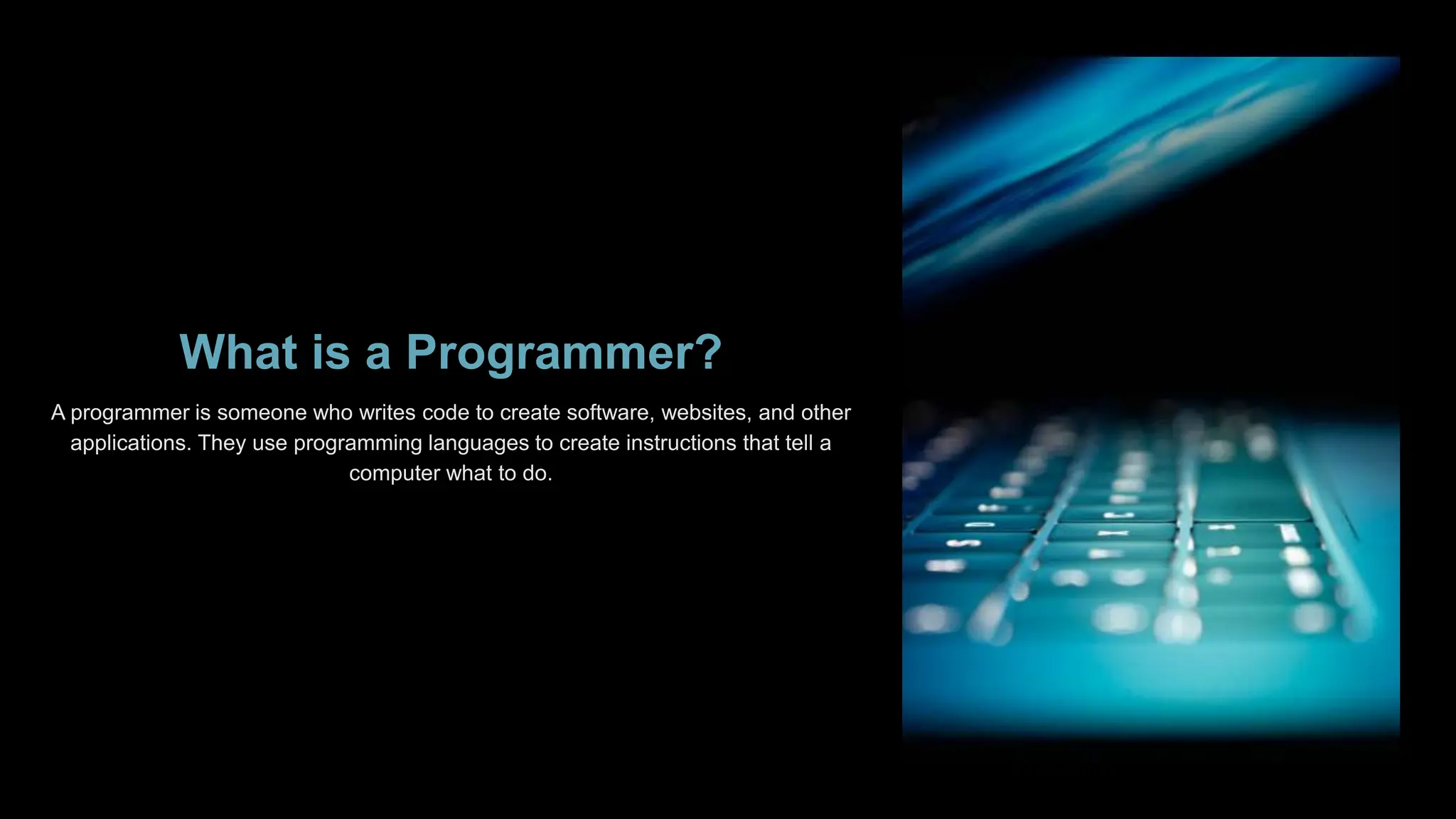 What is a Programmer?

A programmer is someone who writes code to create software, websites, and other applications. They use programming languages to create instructions that tell a computer what to do.